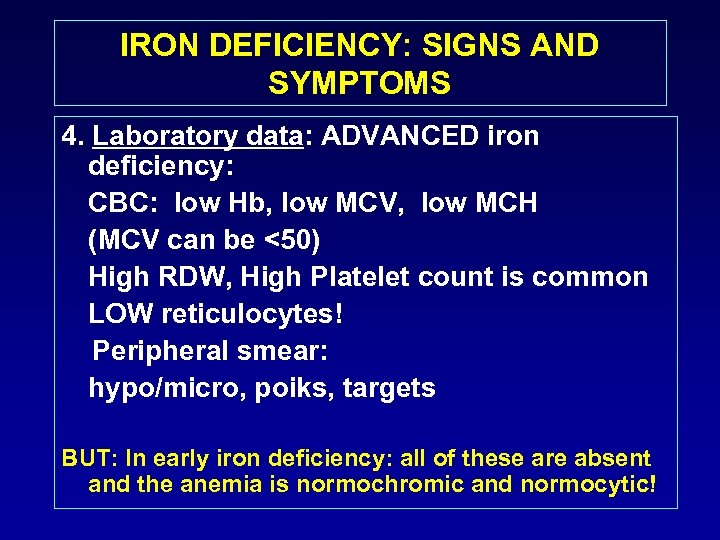 IRON DEFICIENCY: SIGNS AND SYMPTOMS

4. Laboratory data: ADVANCED iron deficiency:

CBC: low Hb, low MCV, low MCH

(MCV can be <50)

High RDW, High Platelet count is common

LOW reticulocytes!

Peripheral smear:

hypo/micro, poiks, targets

BUT: In early iron deficiency: all of these are absent and the anemia is normochromic and normocytic!